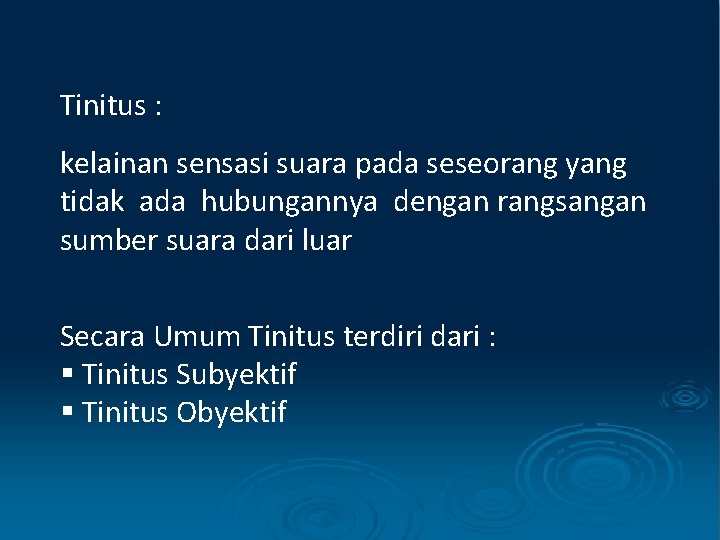 Tinitus :

kelainan sensasi suara pada seseorang yang tidak ada hubungannya dengan rangsangan sumber suara dari luar

Secara Umum Tinitus terdiri dari :
▪ Tinitus Subyektif
▪ Tinitus Obyektif